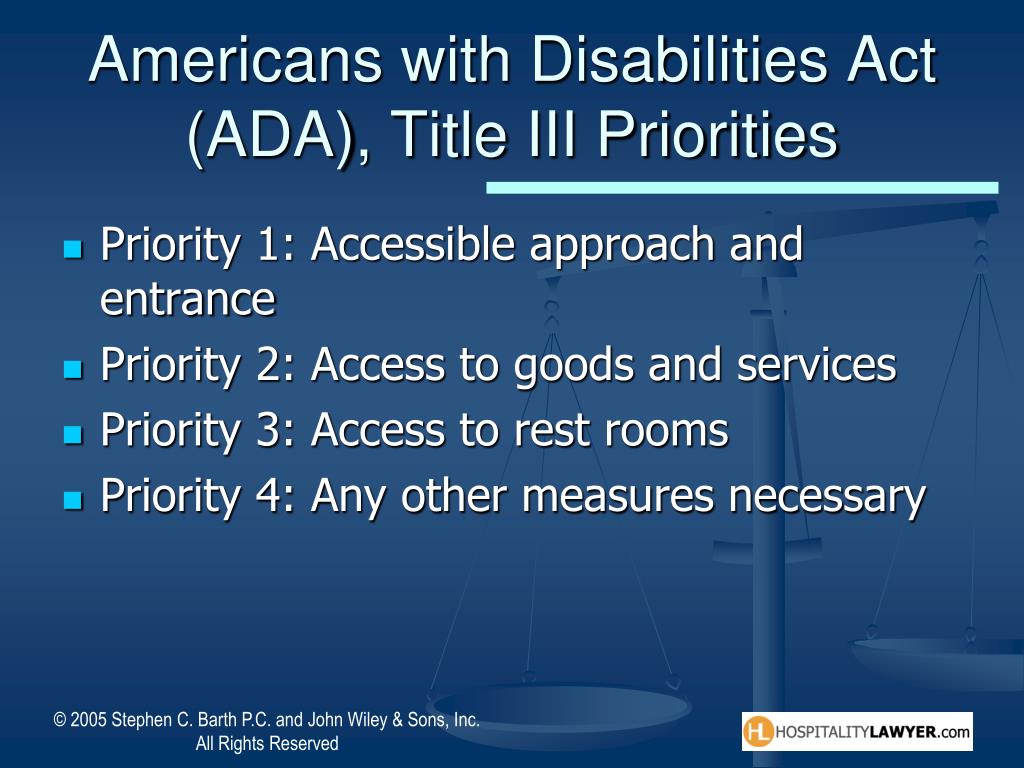 Americans with Disabilities Act (ADA), Title III Priorities

- Priority 1: Accessible approach and entrance
- Priority 2: Access to goods and services
- Priority 3: Access to rest rooms
- Priority 4: Any other measures necessary

© 2005 Stephen C. Barth P.C. and John Wiley & Sons, Inc. All Rights Reserved

HL HOSPITALITYLAWYER.com